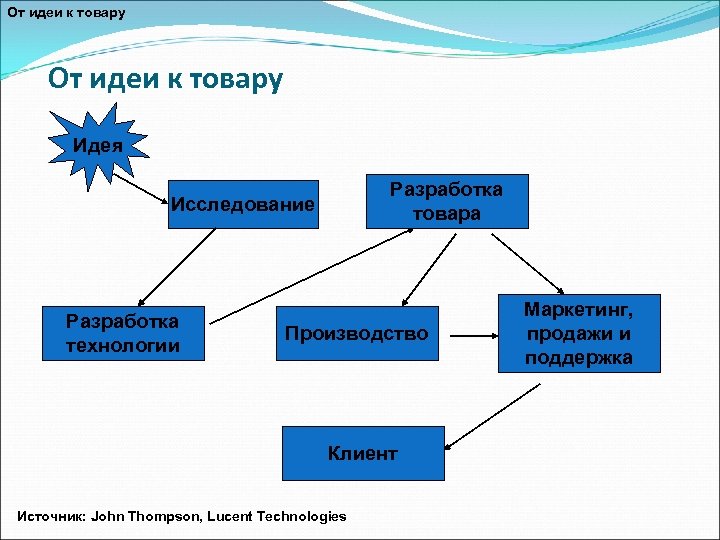 От идеи к товару

От идеи к товару

Идея

Исследование

Разработка товара

Разработка технологии

Производство

Маркетинг, продажи и поддержка

Клиент

Источник: John Thompson, Lucent Technologies